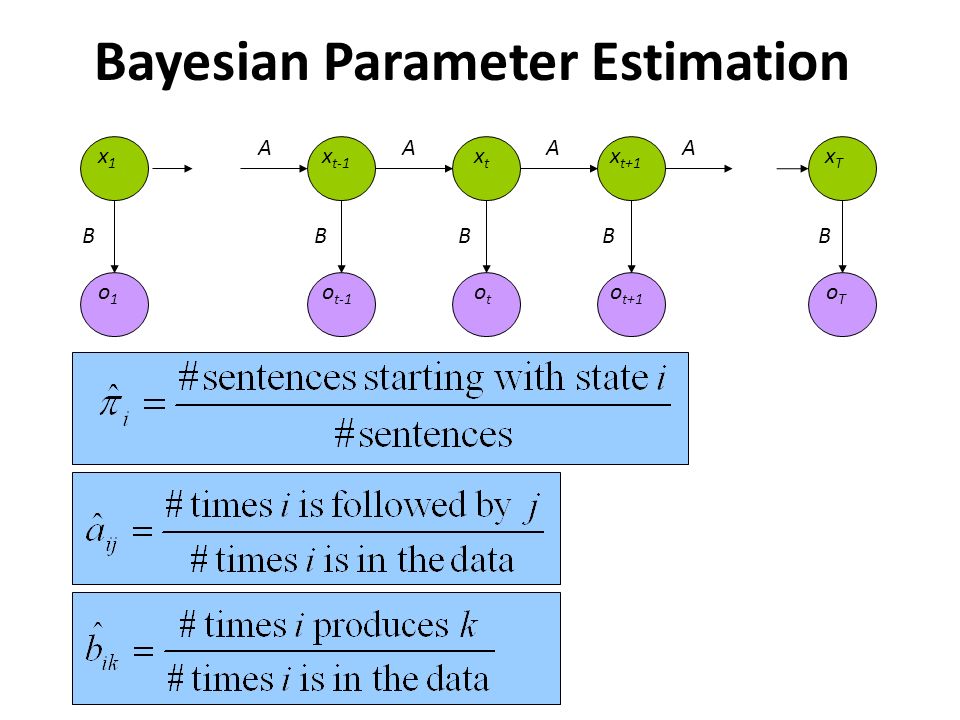 Bayesian Parameter Estimation

$x_1$ A $x_{t-1}$ A $x_t$ A $x_{t+1}$ A $x_T$

B B B B B

$o_1$ $o_{t-1}$ $o_t$ $o_{t+1}$ $o_T$

$\hat{\pi}_i = \frac{\#\text{sentences starting with state } i}{\#\text{sentences}}$

$\hat{a}_{ij} = \frac{\#\text{ times } i \text{ is followed by } j}{\#\text{ times } i \text{ is in the data}}$

$\hat{b}_{ik} = \frac{\#\text{ times } i \text{ produces } k}{\#\text{ times } i \text{ is in the data}}$